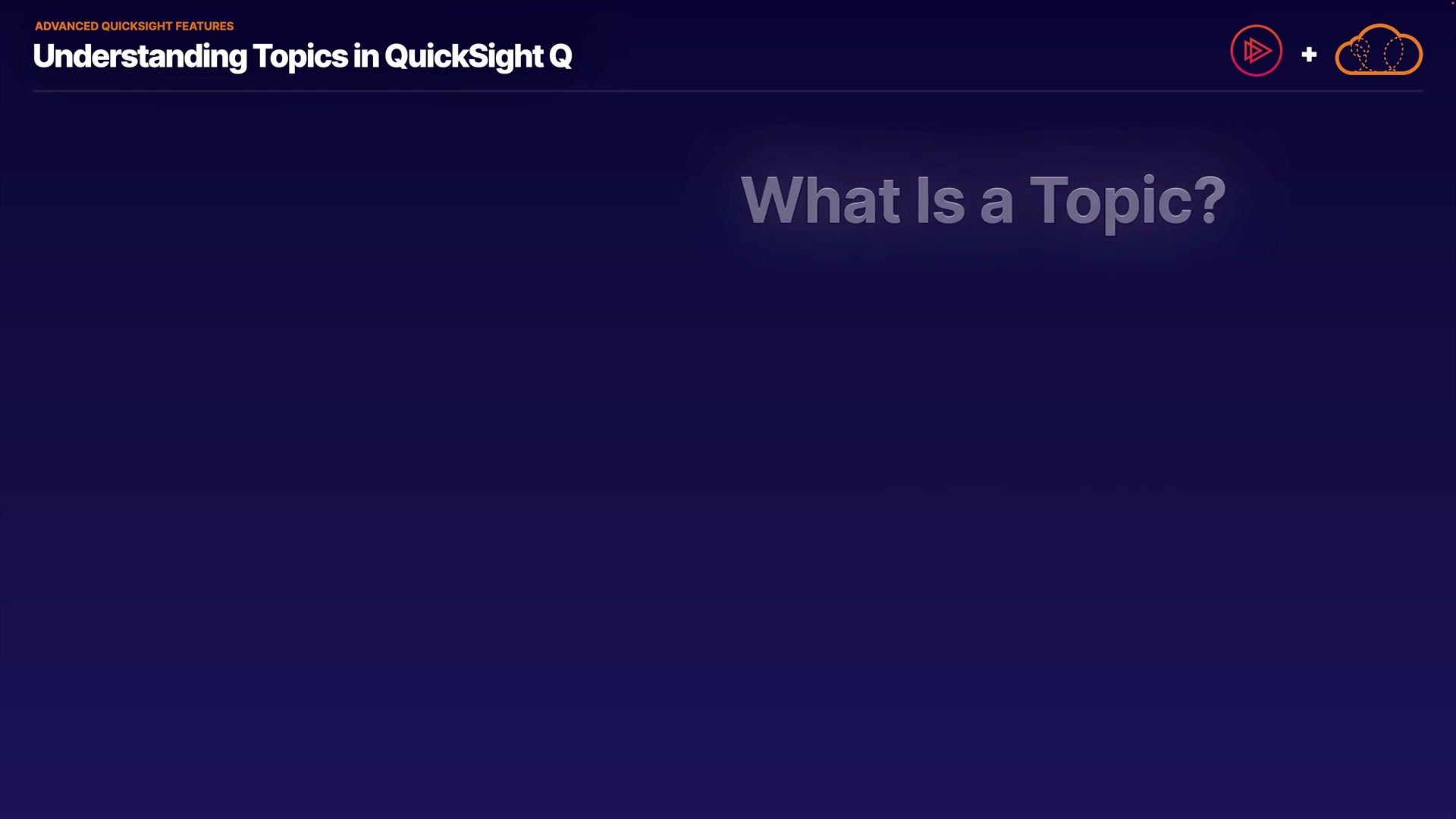 ADVANCED QUICKSIGHT FEATURES

Understanding Topics in QuickSight Q

+

What Is a Topic?